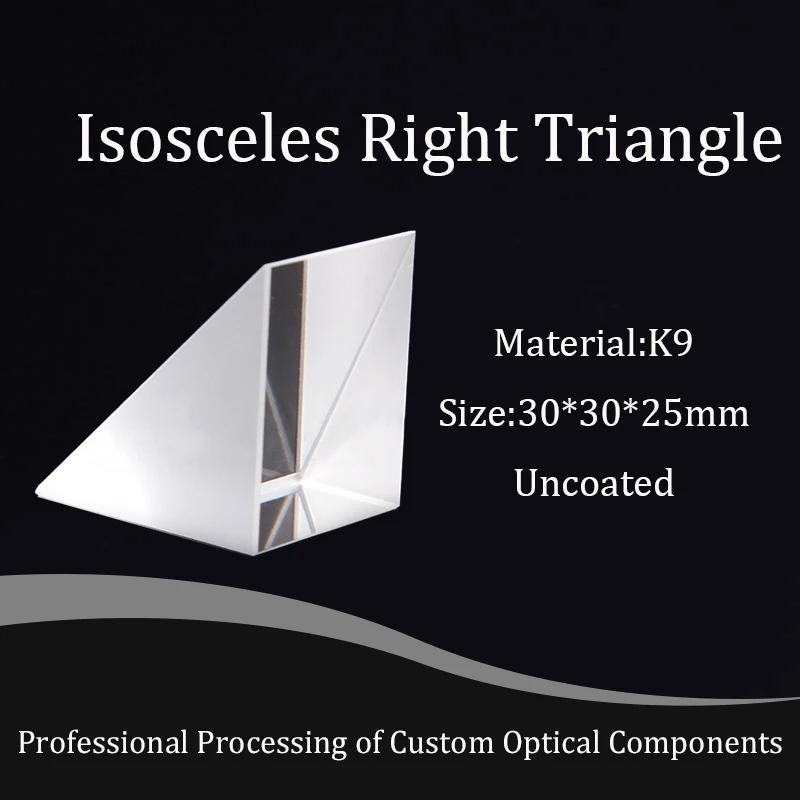 Isosceles Right Triangle

Material:K9

Size:30*30*25mm

Uncoated

Professional Processing of Custom Optical Components